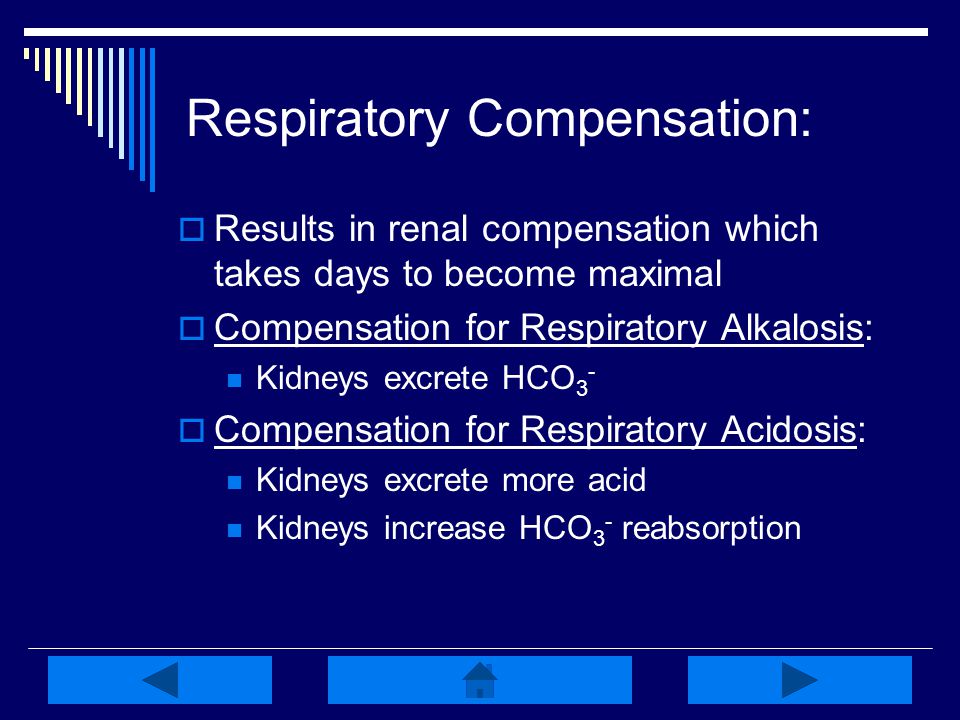 Respiratory Compensation:

Results in renal compensation which takes days to become maximal

Compensation for Respiratory Alkalosis:

Kidneys excrete $HCO_3^-$

Compensation for Respiratory Acidosis:

Kidneys excrete more acid

Kidneys increase $HCO_3^-$ reabsorption